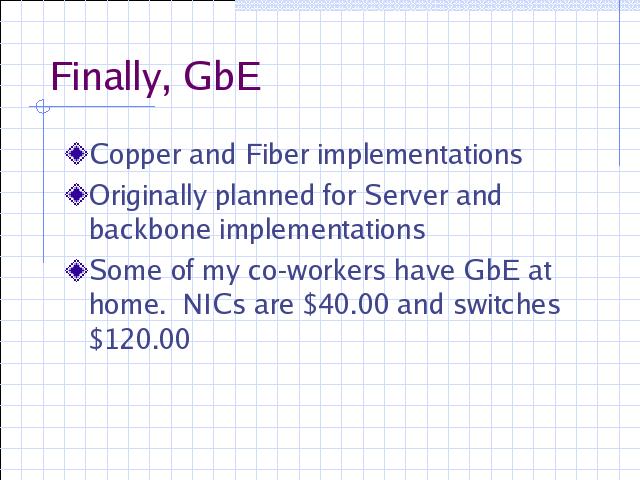 Finally, GbE

Copper and Fiber implementations

Originally planned for Server and backbone implementations

Some of my co-workers have GbE at home.  NICs are \$40.00 and switches \$120.00